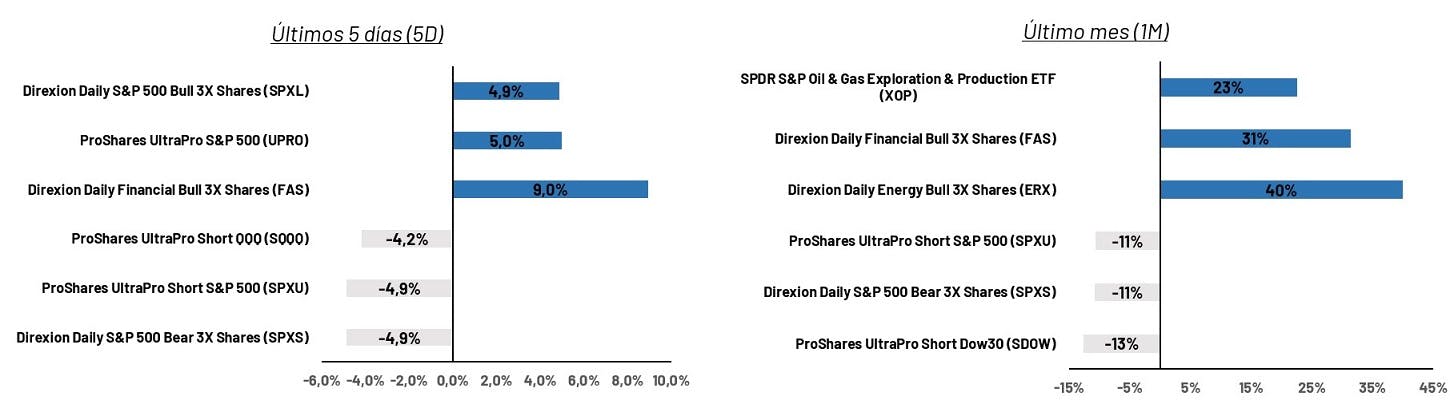 Últimos 5 días (5D)

Direxion Daily S&P 500 Bull 3X Shares (SPXL)
4,9%
ProShares UltraPro S&P 500 (UPRO)
5,0%
Direxion Daily Financial Bull 3X Shares (FAS)
9,0%
ProShares UltraPro Short QQQ (SQQQ)
-4,2%
ProShares UltraPro Short S&P 500 (SPXU)
-4,9%
Direxion Daily S&P 500 Bear 3X Shares (SPXS)
-4,9%

-6,0% -4,0% -2,0% 0,0% 2,0% 4,0% 6,0% 8,0% 10,0%

Último mes (1M)

SPDR S&P Oil & Gas Exploration & Production ETF (XOP)
23%
Direxion Daily Financial Bull 3X Shares (FAS)
31%
Direxion Daily Energy Bull 3X Shares (ERX)
40%
ProShares UltraPro Short S&P 500 (SPXU)
-11%
Direxion Daily S&P 500 Bear 3X Shares (SPXS)
-11%
ProShares UltraPro Short Dow30 (SDOW)
-13%

-15% -5% 5% 15% 25% 35% 45%